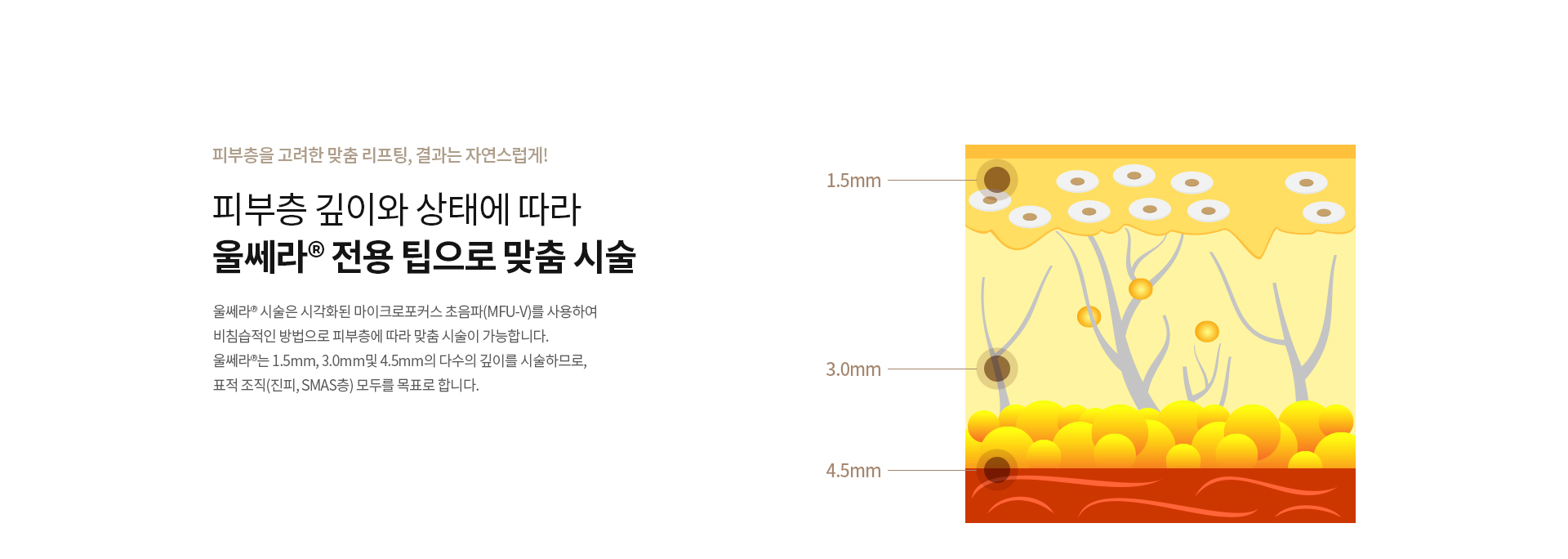 피부층을 고려한 맞춤 리프팅, 결과는 자연스럽게!

피부층 깊이와 상태에 따라
울쎄라® 전용 팁으로 맞춤 시술

울쎄라® 시술은 시각화된 마이크로포커스 초음파(MFU-V)를 사용하여
비침습적인 방법으로 피부층에 따라 맞춤 시술이 가능합니다.
울쎄라®는 1.5mm, 3.0mm및 4.5mm의 다수의 깊이를 시술하므로,
표적 조직(진피, SMAS층) 모두를 목표로 합니다.

1.5mm
3.0mm
4.5mm